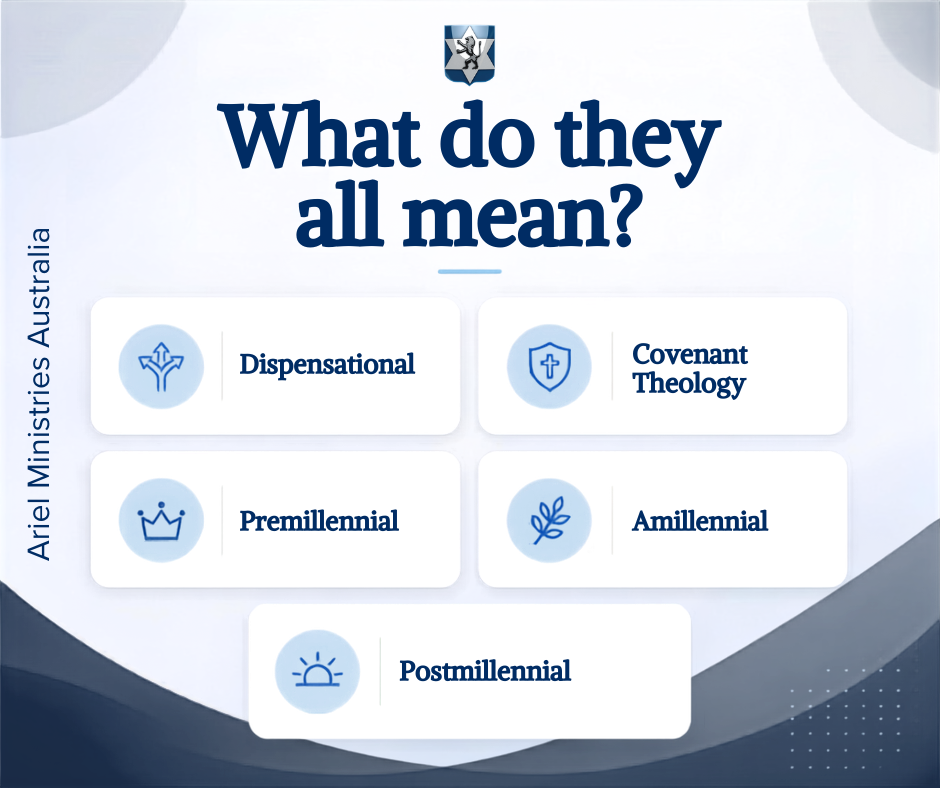 What do they all mean?

Ariel Ministries Australia

Dispensational

Covenant Theology

Premillennial

Amillennial

Postmillennial